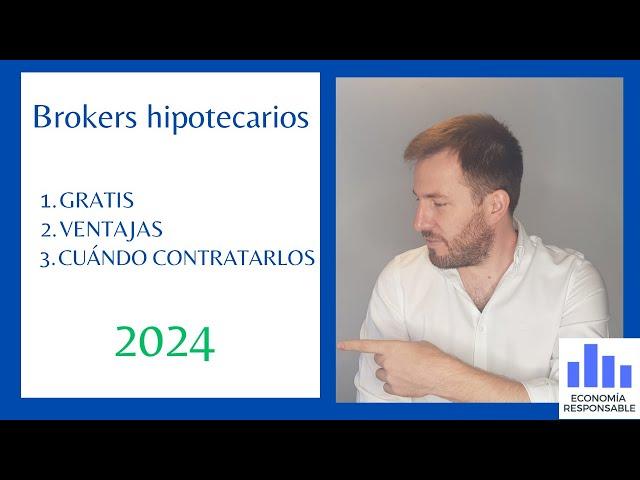 Brokers hipotecarios

1. GRATIS
2. VENTAJAS
3. CUÁNDO CONTRATARLOS

2024

ECONOMÍA RESPONSABLE